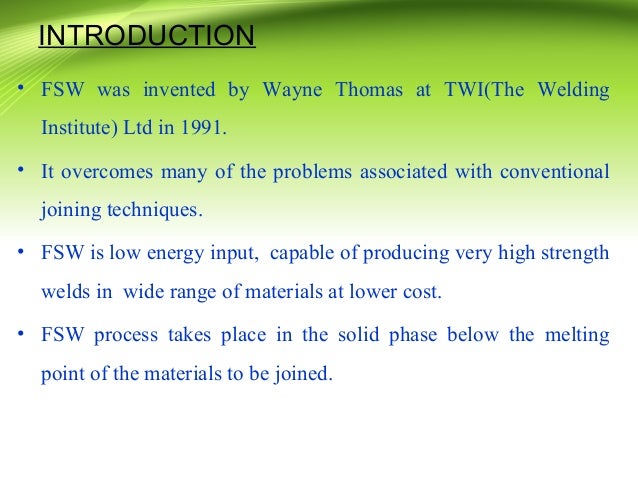 INTRODUCTION

• FSW was invented by Wayne Thomas at TWI(The Welding Institute) Ltd in 1991.

• It overcomes many of the problems associated with conventional joining techniques.

• FSW is low energy input, capable of producing very high strength welds in wide range of materials at lower cost.

• FSW process takes place in the solid phase below the melting point of the materials to be joined.